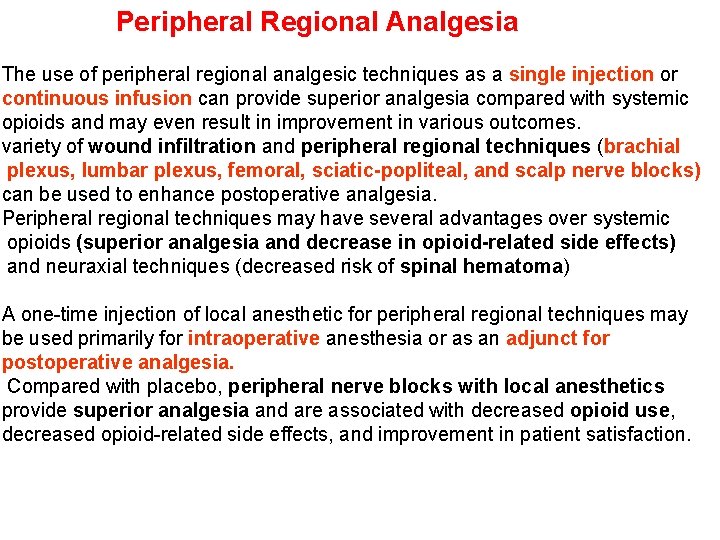 Peripheral Regional Analgesia

The use of peripheral regional analgesic techniques as a single injection or continuous infusion can provide superior analgesia compared with systemic opioids and may even result in improvement in various outcomes.
variety of wound infiltration and peripheral regional techniques (brachial plexus, lumbar plexus, femoral, sciatic-popliteal, and scalp nerve blocks) can be used to enhance postoperative analgesia.
Peripheral regional techniques may have several advantages over systemic opioids (superior analgesia and decrease in opioid-related side effects) and neuraxial techniques (decreased risk of spinal hematoma)

A one-time injection of local anesthetic for peripheral regional techniques may be used primarily for intraoperative anesthesia or as an adjunct for postoperative analgesia.
Compared with placebo, peripheral nerve blocks with local anesthetics provide superior analgesia and are associated with decreased opioid use, decreased opioid-related side effects, and improvement in patient satisfaction.